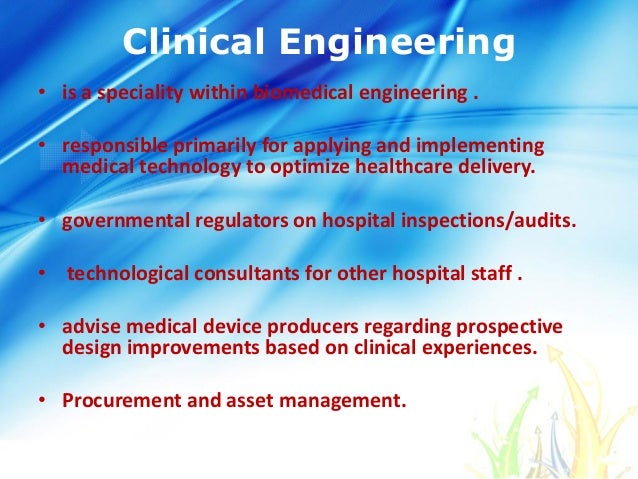 Clinical Engineering

• is a speciality within biomedical engineering .

• responsible primarily for applying and implementing medical technology to optimize healthcare delivery.

• governmental regulators on hospital inspections/audits.

• technological consultants for other hospital staff .

• advise medical device producers regarding prospective design improvements based on clinical experiences.

• Procurement and asset management.